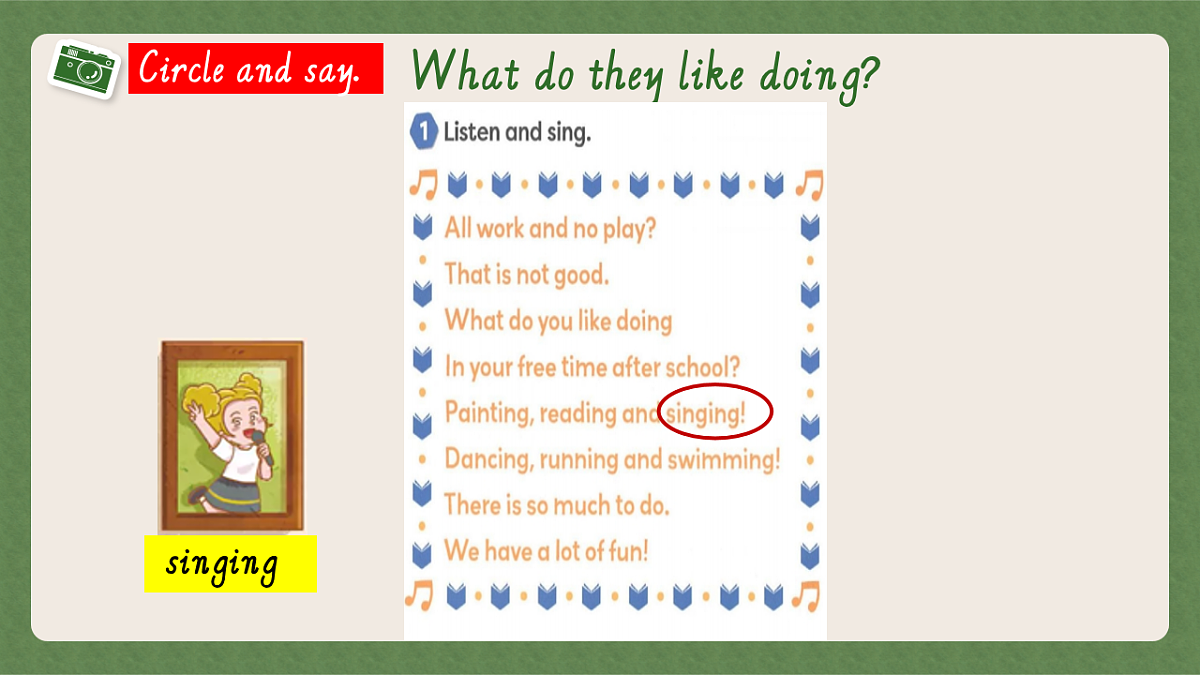 Circle and say.

What do they like doing?

1 Listen and sing.

All work and no play?
That is not good.
What do you like doing
In your free time after school?
Painting, reading and singing!
Dancing, running and swimming!
There is so much to do.
We have a lot of fun!

singing